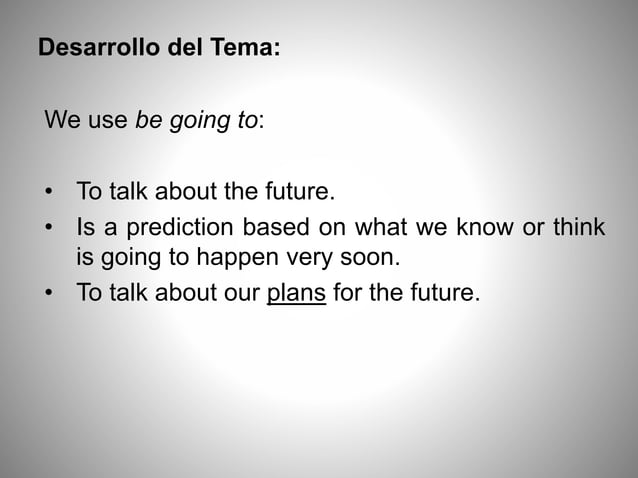 Desarrollo del Tema:

We use be going to:

• To talk about the future.
• Is a prediction based on what we know or think is going to happen very soon.
• To talk about our plans for the future.